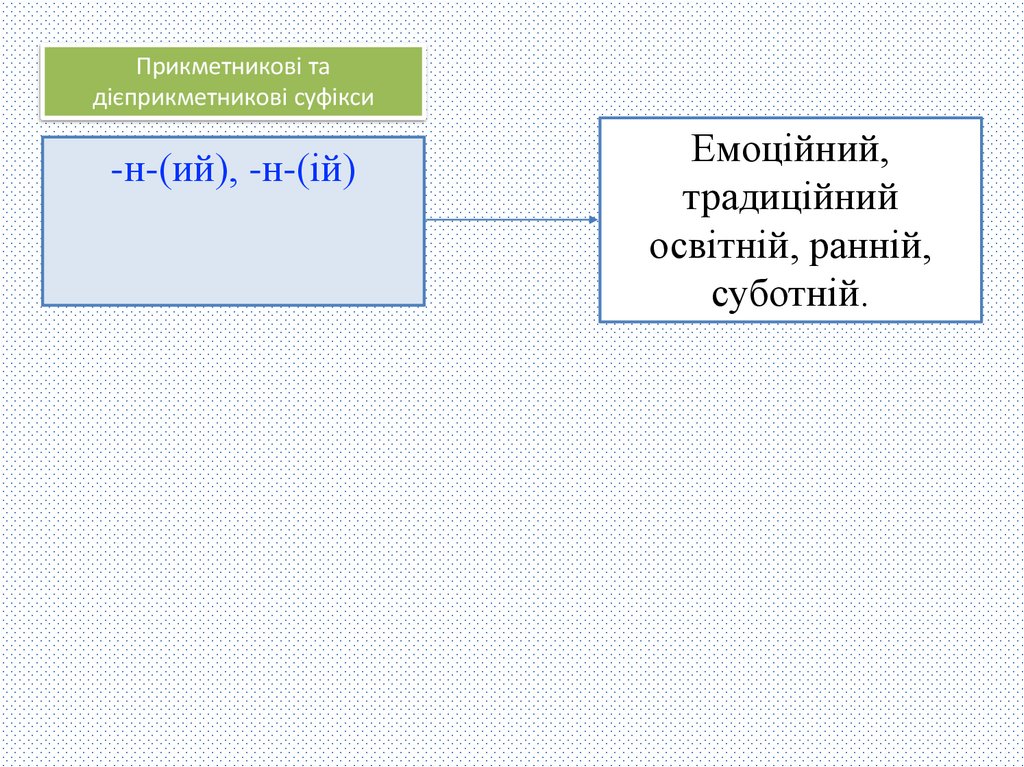 Прикметникові та дієприкметникові суфікси

-н-(ий), -н-(ій)

Емоційний, традиційний освітній, ранній, суботній.